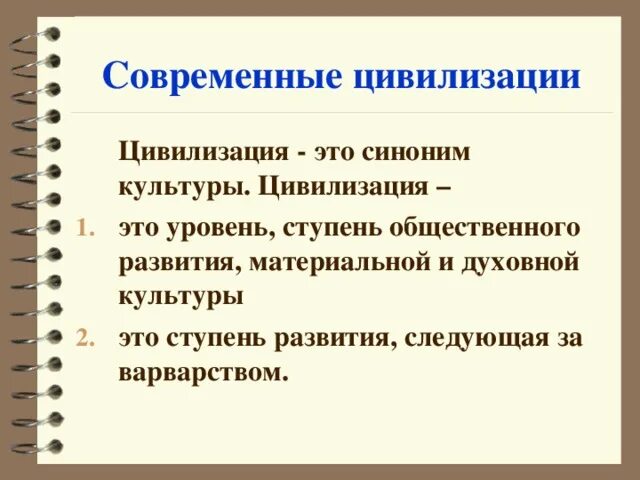 Современные цивилизации

Цивилизация - это синоним культуры. Цивилизация –

1. это уровень, ступень общественного развития, материальной и духовной культуры
2. это ступень развития, следующая за варварством.